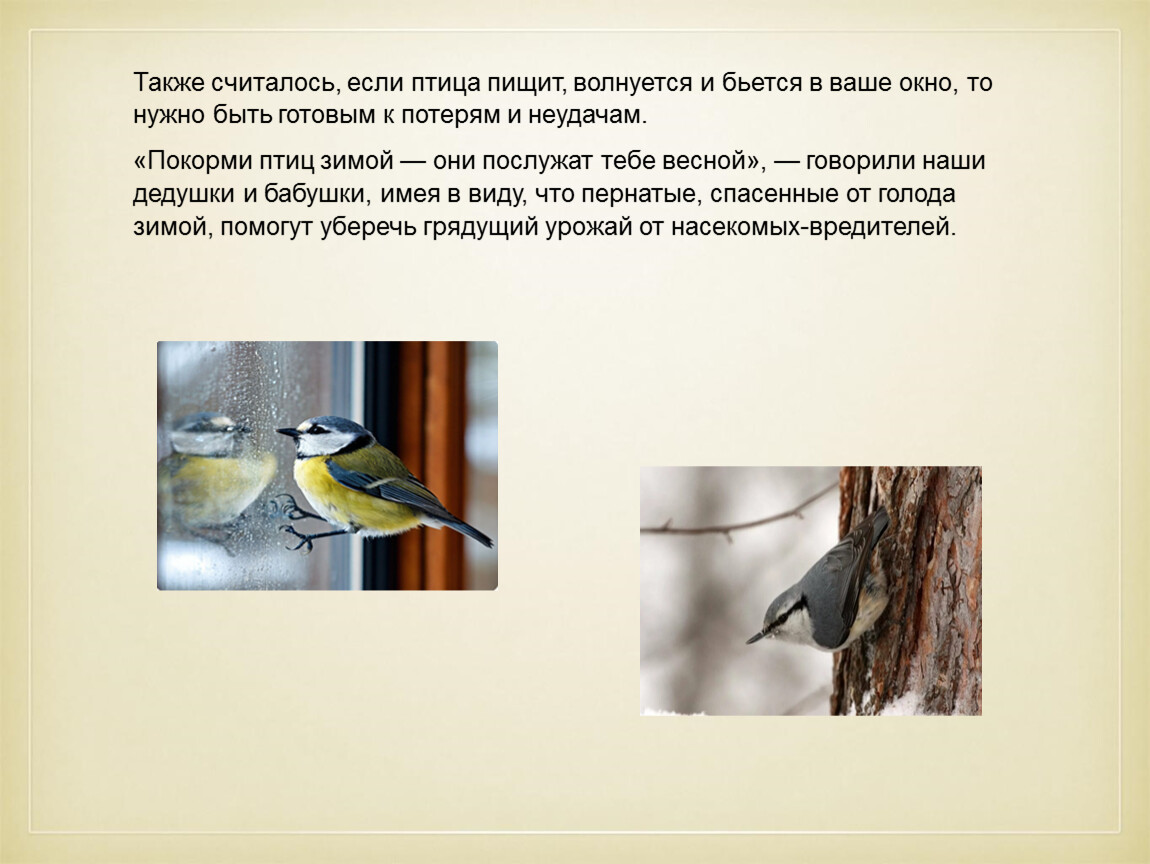 Также считалось, если птица пищит, волнуется и бьется в ваше окно, то нужно быть готовым к потерям и неудачам.

«Покорми птиц зимой — они послужат тебе весной», — говорили наши дедушки и бабушки, имея в виду, что пернатые, спасенные от голода зимой, помогут уберечь грядущий урожай от насекомых-вредителей.